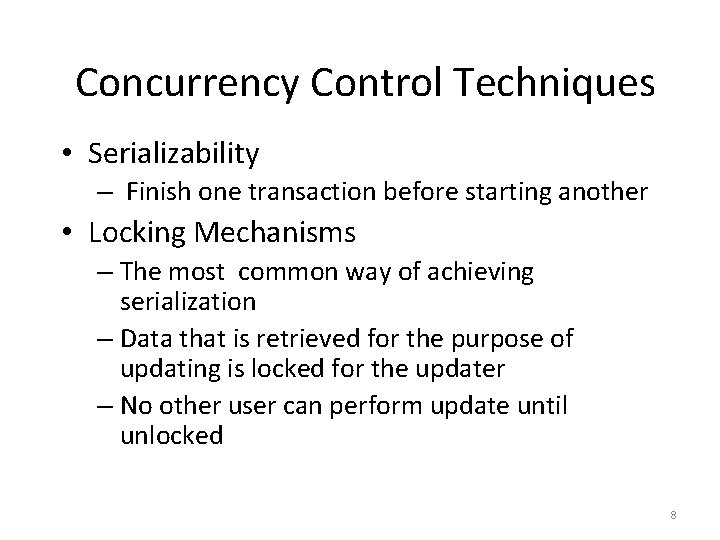 Concurrency Control Techniques

• Serializability
– Finish one transaction before starting another
• Locking Mechanisms
– The most common way of achieving serialization
– Data that is retrieved for the purpose of updating is locked for the updater
– No other user can perform update until unlocked

8